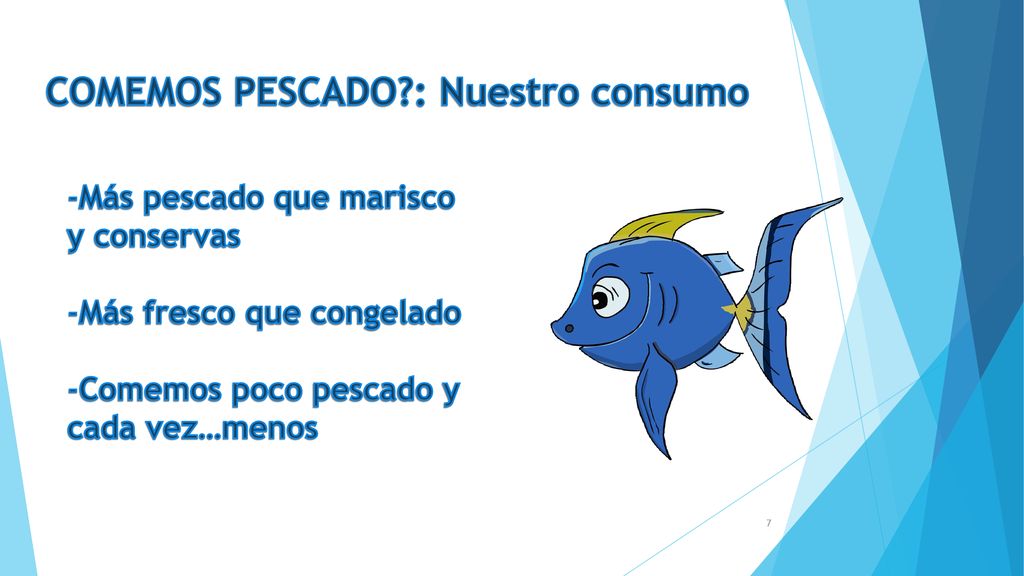 COMEMOS PESCADO?: Nuestro consumo

-Más pescado que marisco y conservas

-Más fresco que congelado

-Comemos poco pescado y cada vez…menos

7